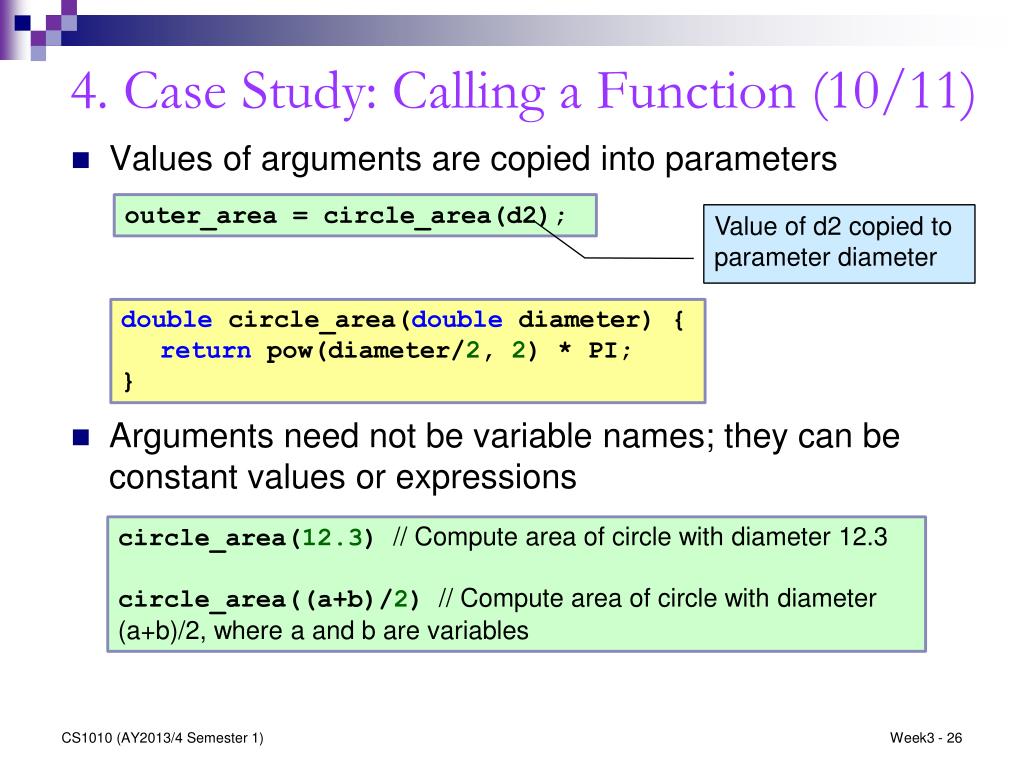 4. Case Study: Calling a Function (10/11)

Values of arguments are copied into parameters

outer_area = circle_area(d2);

Value of d2 copied to parameter diameter

double circle_area(double diameter) {
return pow(diameter/2, 2) * PI;
}

Arguments need not be variable names; they can be constant values or expressions

circle_area(12.3) // Compute area of circle with diameter 12.3

circle_area((a+b)/2) // Compute area of circle with diameter (a+b)/2, where a and b are variables

CS1010 (AY2013/4 Semester 1)

Week3 - 26